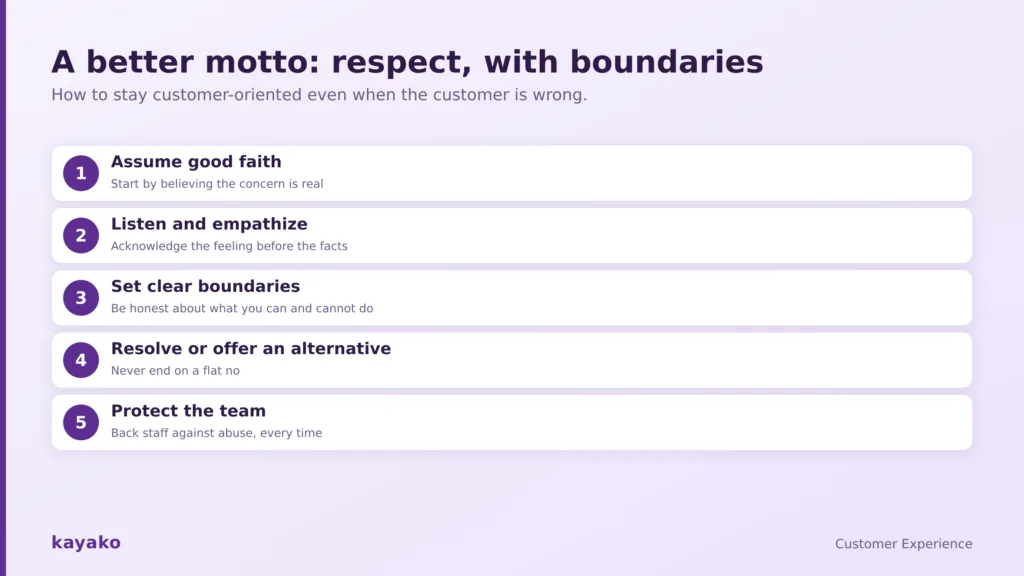 A better motto: respect, with boundaries

How to stay customer-oriented even when the customer is wrong.

1 Assume good faith
Start by believing the concern is real

2 Listen and empathize
Acknowledge the feeling before the facts

3 Set clear boundaries
Be honest about what you can and cannot do

4 Resolve or offer an alternative
Never end on a flat no

5 Protect the team
Back staff against abuse, every time

kayako

Customer Experience